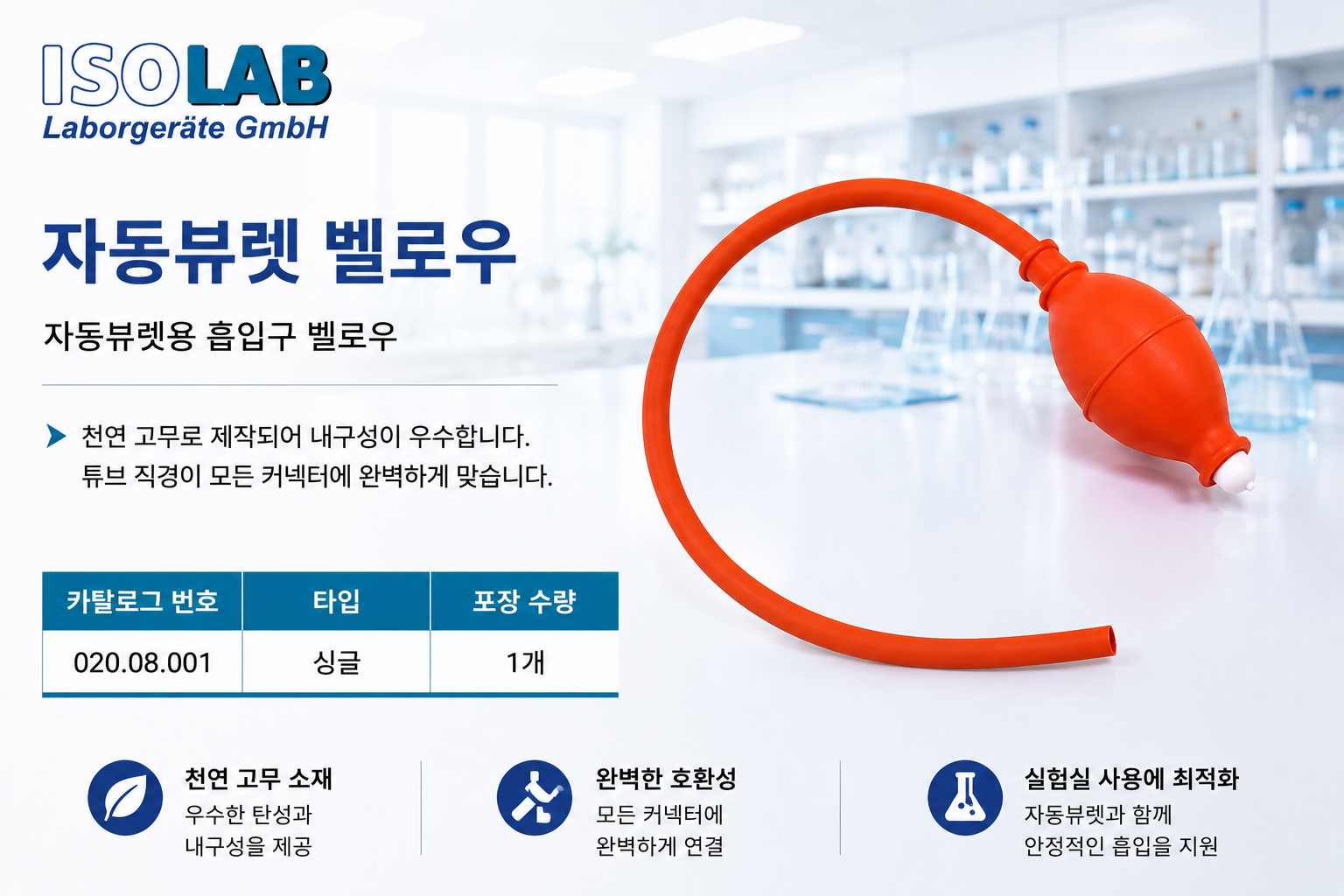 ISOLAB
Laborgeräte GmbH

자동뷰렛 벨로우

자동뷰렛용 흡입구 벨로우

천연 고무로 제작되어 내구성이 우수합니다.
튜브 직경이 모든 커넥터에 완벽하게 맞습니다.

| 카탈로그 번호 | 타입 | 포장 수량 |
|---|---|---|
| 020.08.001 | 싱글 | 1개 |

천연 고무 소재
우수한 탄성과
내구성을 제공

완벽한 호환성
모든 커넥터에
완벽하게 연결

실험실 사용에 최적화
자동뷰렛과 함께
안정적인 흡입을 지원